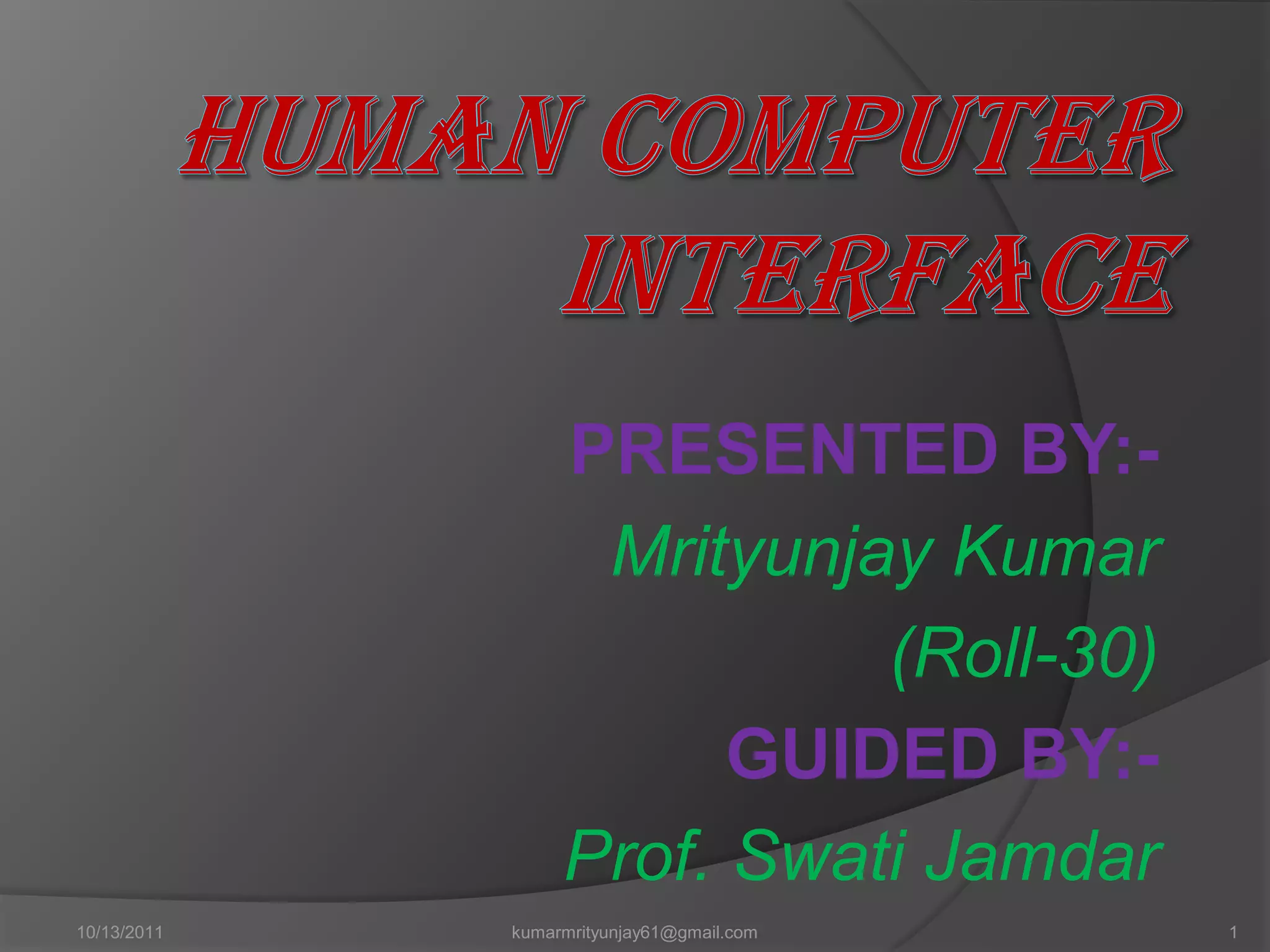 HUMAN COMPUTER INTERFACE

PRESENTED BY:-

Mrityunjay Kumar

(Roll-30)

GUIDED BY:-

Prof. Swati Jamdar

10/13/2011

kumarmrityunjay61@gmail.com

1